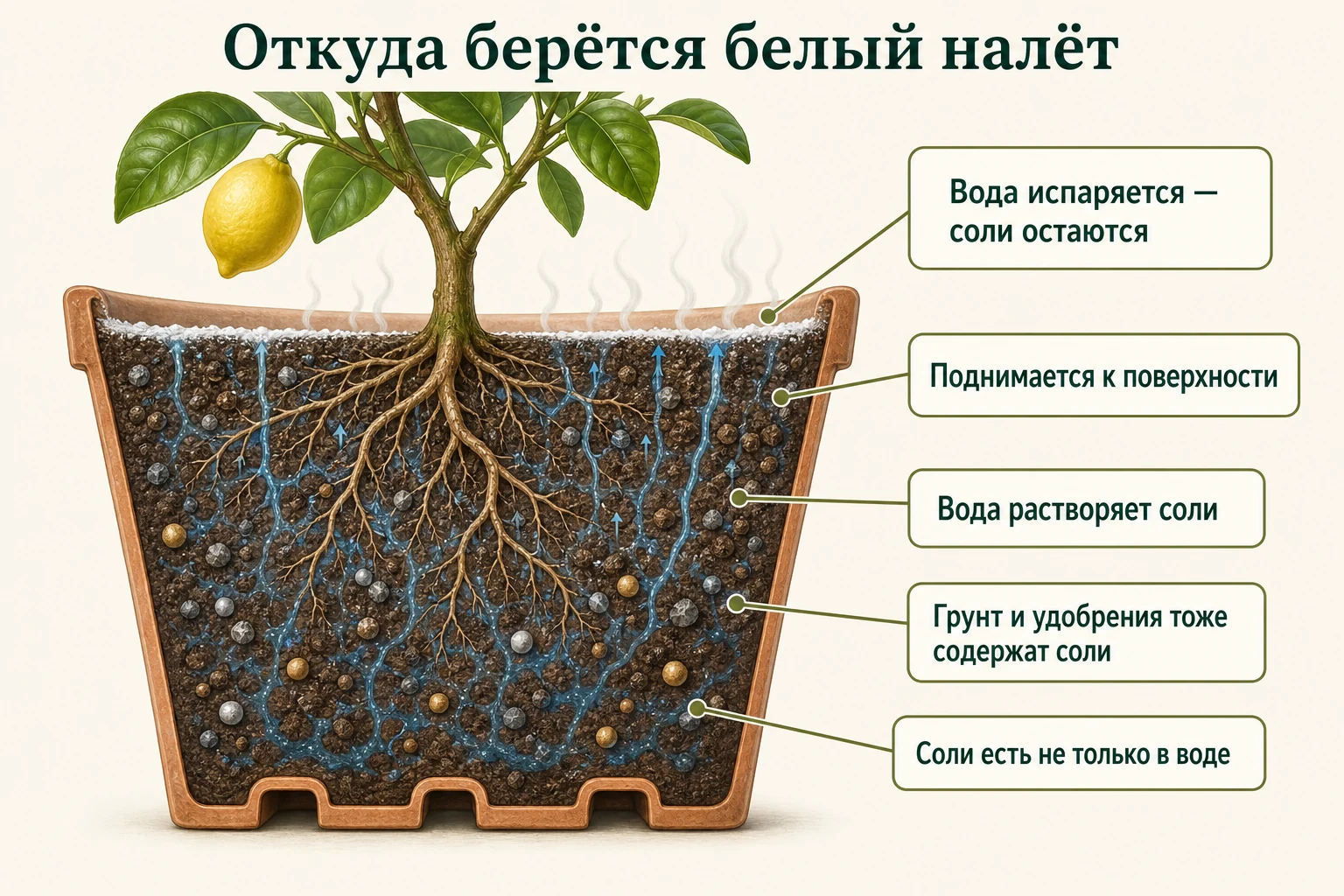 Откуда берётся белый налёт

Вода испаряется — соли остаются

Поднимается к поверхности

Вода растворяет соли

Грунт и удобрения тоже содержат соли

Соли есть не только в воде